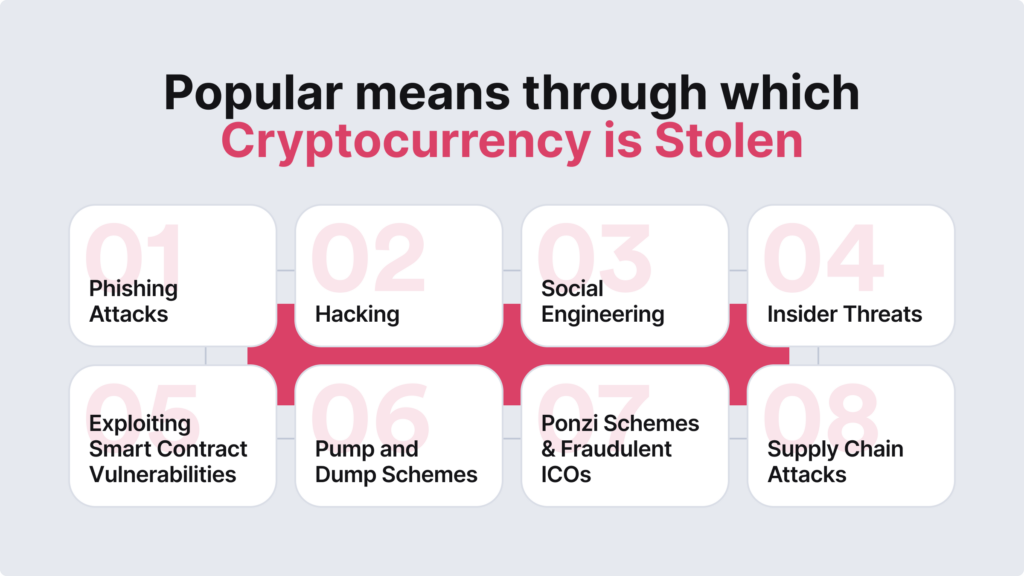 Popular means through which Cryptocurrency is Stolen

01
Phishing Attacks

02
Hacking

03
Social Engineering

04
Insider Threats

05
Exploiting Smart Contract Vulnerabilities

06
Pump and Dump Schemes

07
Ponzi Schemes & Fraudulent ICOs

08
Supply Chain Attacks